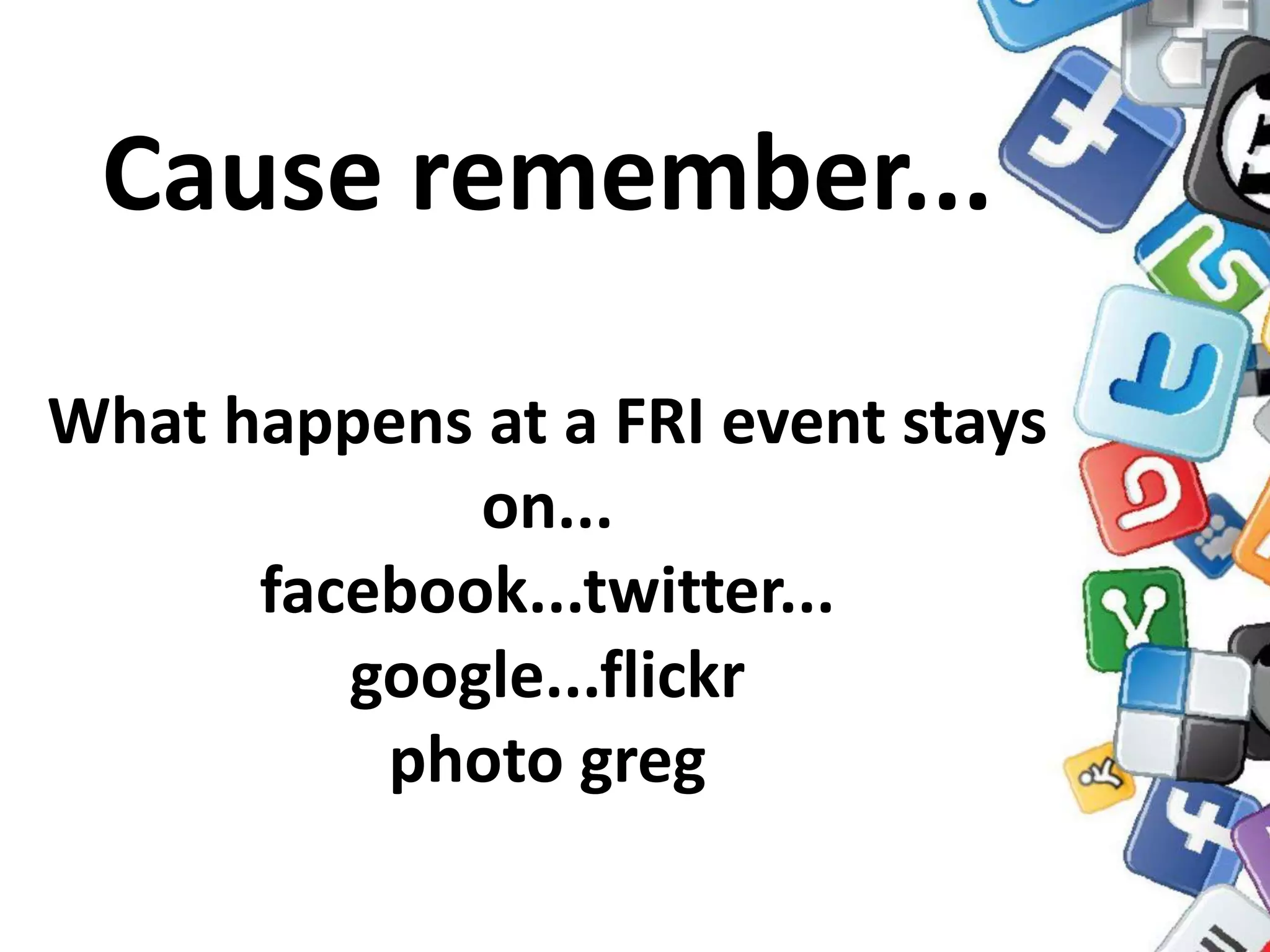 Cause remember...

What happens at a FRI event stays on...
facebook...twitter...
google...flickr
photo greg